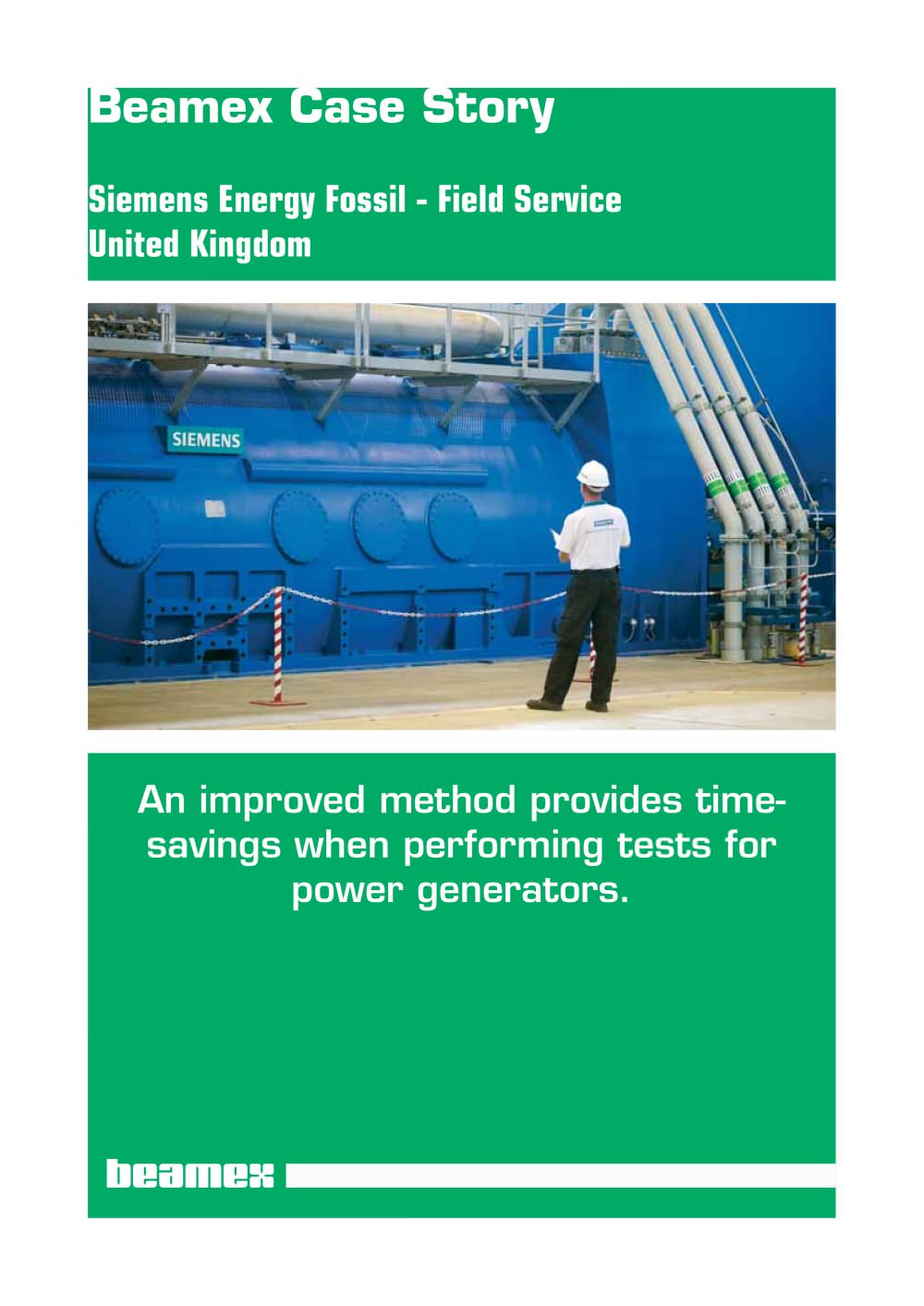 Beamex Case Story

Siemens Energy Fossil - Field Service
United Kingdom

SIEMENS

An improved method provides time-savings when performing tests for power generators.

beamex